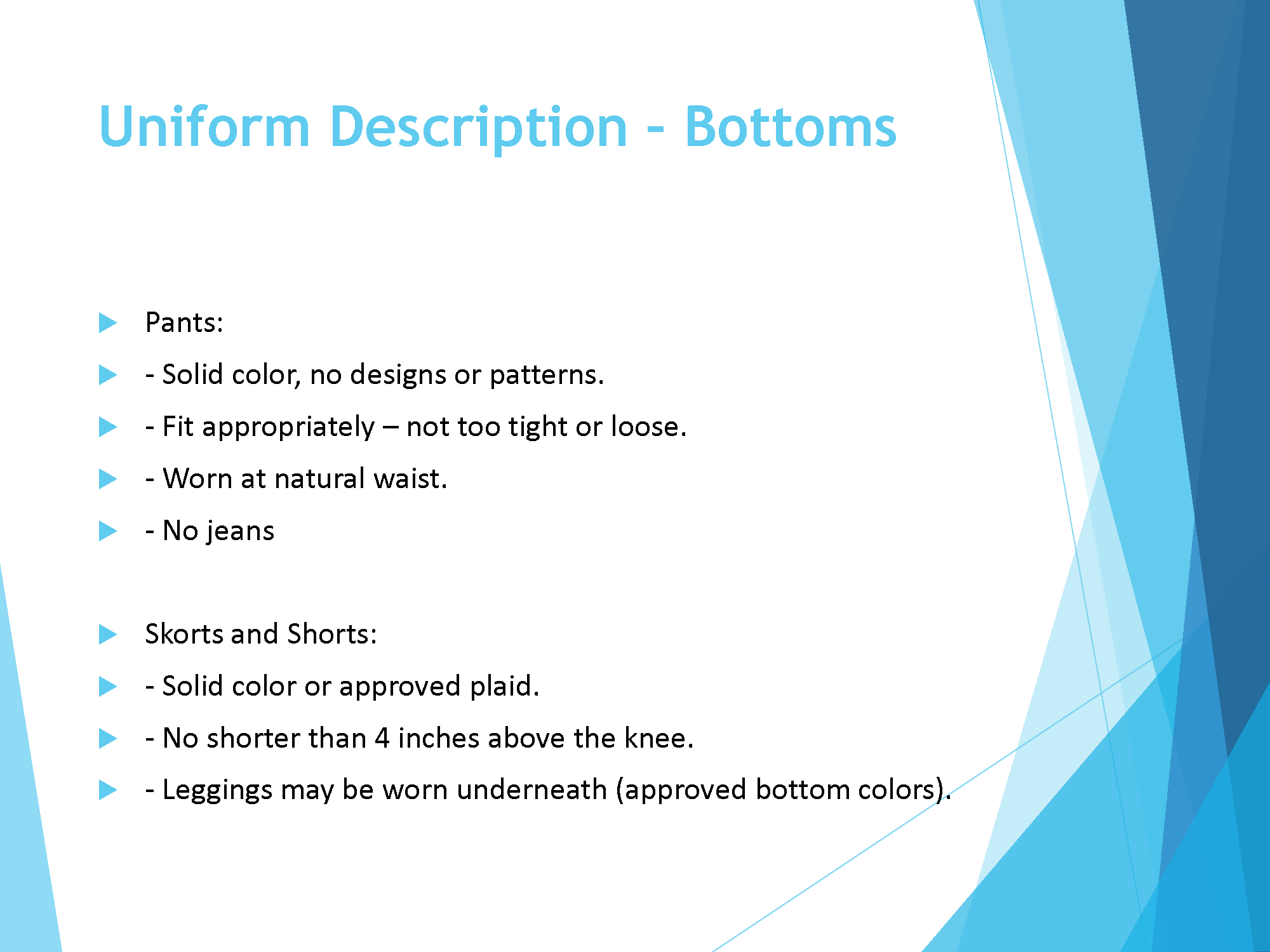 Uniform Description - Bottoms

Pants:

- Solid color, no designs or patterns.

- Fit appropriately – not too tight or loose.

- Worn at natural waist.

- No jeans

Skorts and Shorts:

- Solid color or approved plaid.

- No shorter than 4 inches above the knee.

- Leggings may be worn underneath (approved bottom colors).